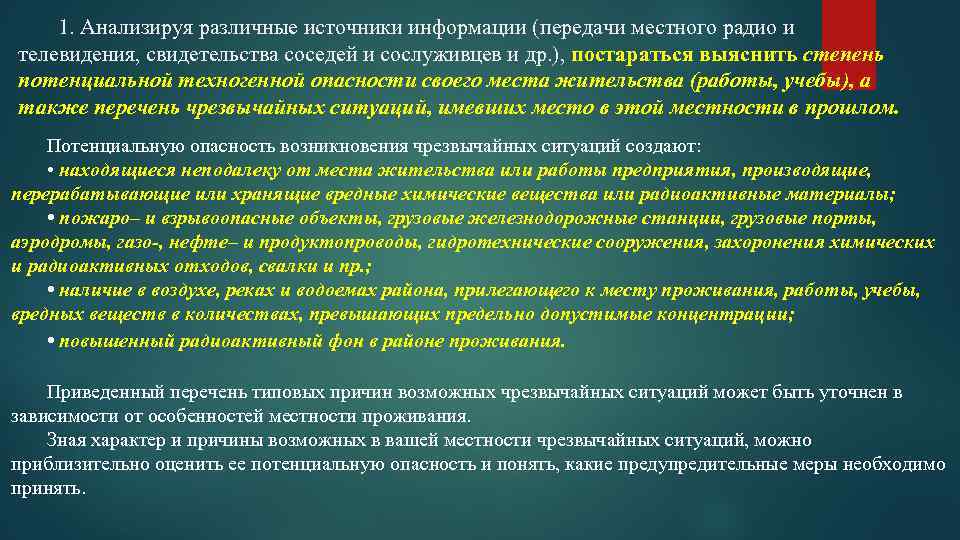 1. Анализируя различные источники информации (передачи местного радио и телевидения, свидетельства соседей и сослуживцев и др.), постараться выяснить степень потенциальной техногенной опасности своего места жительства (работы, учебы), а также перечень чрезвычайных ситуаций, имевших место в этой местности в прошлом.

Потенциальную опасность возникновения чрезвычайных ситуаций создают:
• находящиеся неподалеку от места жительства или работы предприятия, производящие, перерабатывающие или хранящие вредные химические вещества или радиоактивные материалы;
• пожаро– и взрывоопасные объекты, грузовые железнодорожные станции, грузовые порты, аэродромы, газо-, нефте– и продуктопроводы, гидротехнические сооружения, захоронения химических и радиоактивных отходов, свалки и пр.;
• наличие в воздухе, реках и водоемах района, прилегающего к месту проживания, работы, учебы, вредных веществ в количествах, превышающих предельно допустимые концентрации;
• повышенный радиоактивный фон в районе проживания.

Приведенный перечень типовых причин возможных чрезвычайных ситуаций может быть уточнен в зависимости от особенностей местности проживания.
Зная характер и причины возможных в вашей местности чрезвычайных ситуаций, можно приблизительно оценить ее потенциальную опасность и понять, какие предупредительные меры необходимо принять.